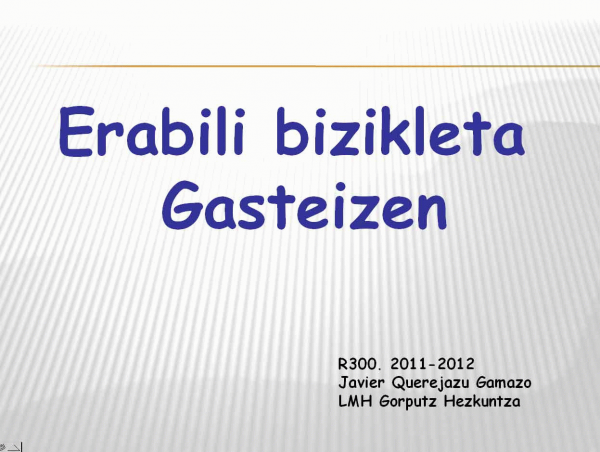 Erabili bizikleta Gasteizen

R300. 2011-2012
Javier Querejazu Gamazo
LMH Gorputz Hezkuntza